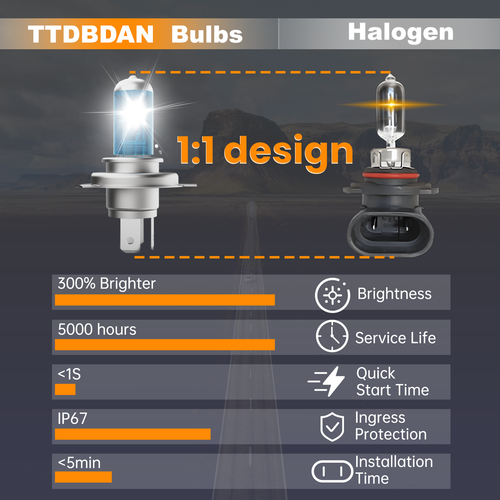 TTDBDAN Bulbs

Halogen

1:1 design

300% Brighter

Brightness

5000 hours

Service Life

<1S

Quick Start Time

IP67

Ingress Protection

<5min

Installation Time